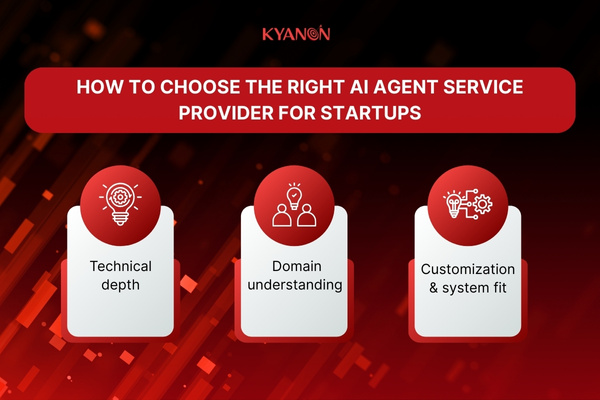 KYANON

HOW TO CHOOSE THE RIGHT AI AGENT SERVICE PROVIDER FOR STARTUPS

Technical depth

Domain understanding

Customization & system fit